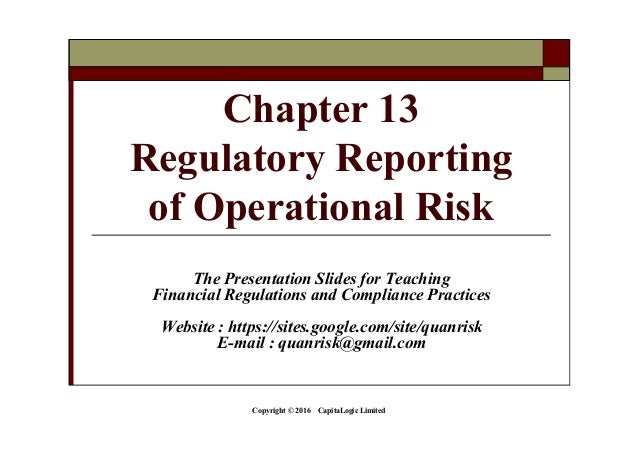 Chapter 13
Regulatory Reporting of Operational Risk

The Presentation Slides for Teaching
Financial Regulations and Compliance Practices

Website : https://sites.google.com/site/quanrisk
E-mail : quanrisk@gmail.com

Copyright © 2016 CapitaLogic Limited